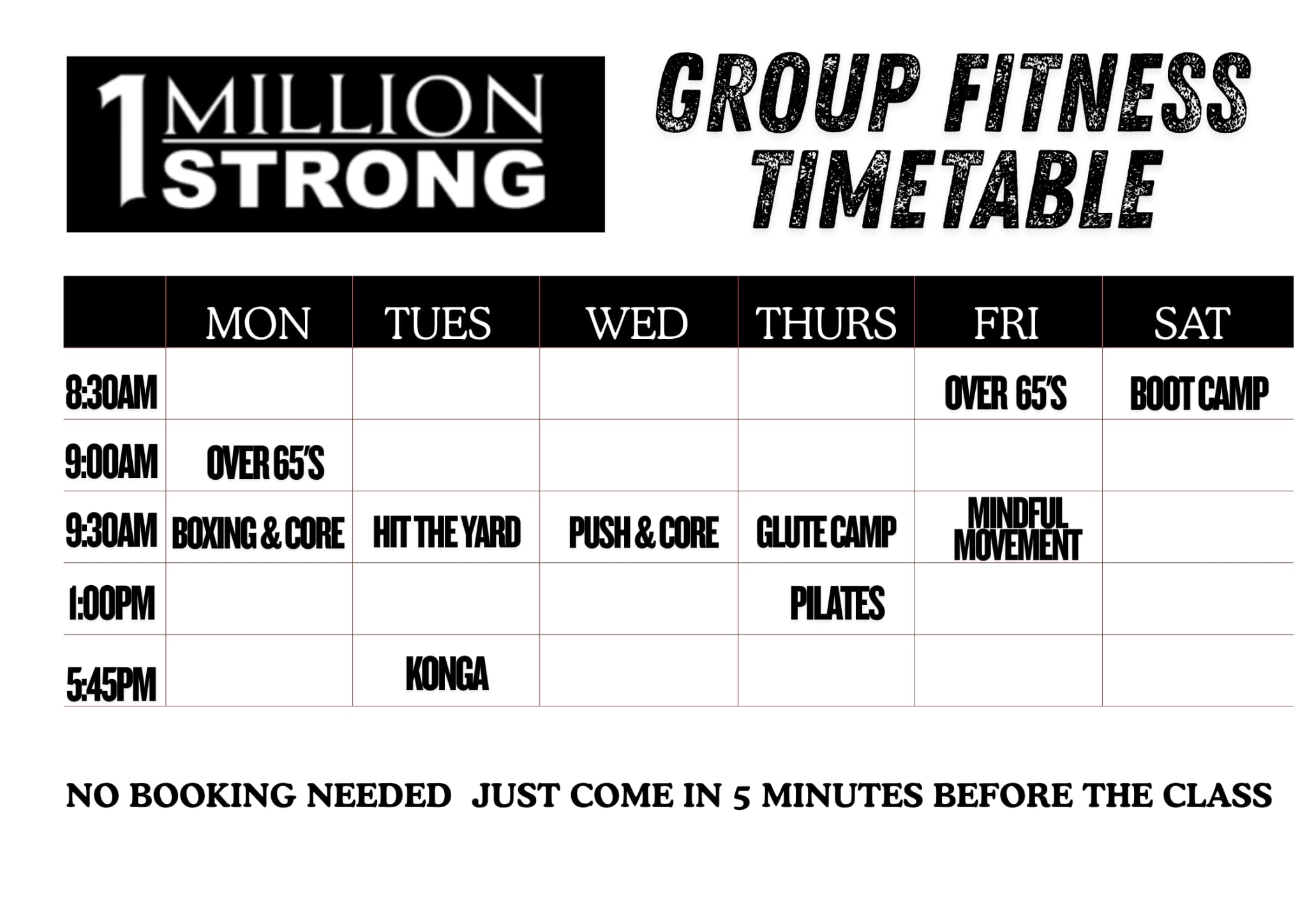 1 MILLION STRONG

GROUP FITNESS TIMETABLE

| | MON | TUES | WED | THURS | FRI | SAT |
|---|---|---|---|---|---|---|
| 8:30AM | | | | | OVER 65'S | BOOT CAMP |
| 9:00AM | OVER 65'S | | | | | |
| 9:30AM | BOXING & CORE | HIT THE YARD | PUSH & CORE | GLUTE CAMP | MINDFUL MOVEMENT | |
| 1:00PM | | | | PILATES | | |
| 5:45PM | | KONGA | | | | |

NO BOOKING NEEDED JUST COME IN 5 MINUTES BEFORE THE CLASS